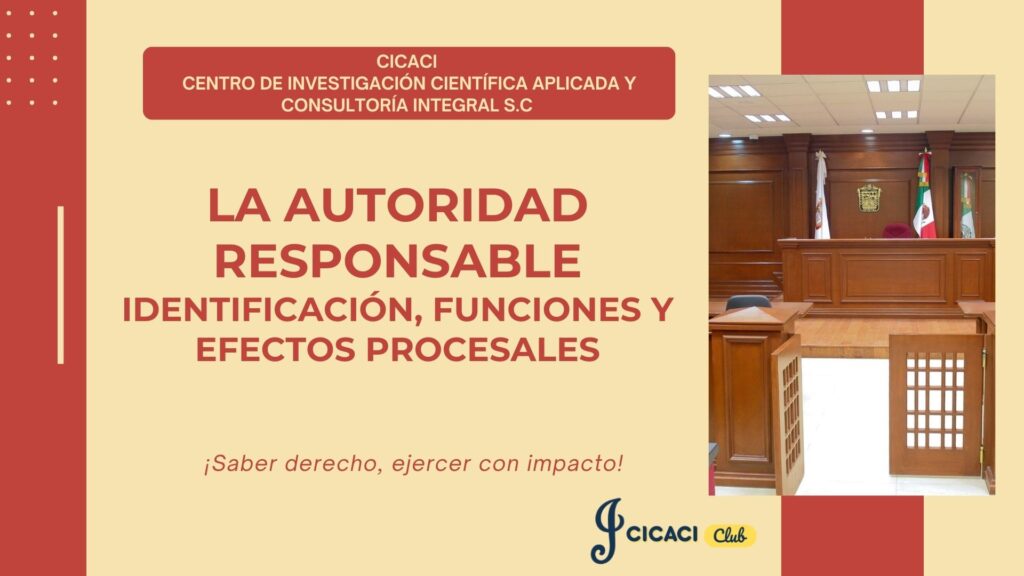 CICACI
CENTRO DE INVESTIGACIÓN CIENTÍFICA APLICADA Y CONSULTORÍA INTEGRAL S.C

LA AUTORIDAD RESPONSABLE
IDENTIFICACIÓN, FUNCIONES Y EFECTOS PROCESALES

¡Saber derecho, ejercer con impacto!

CICACI Club